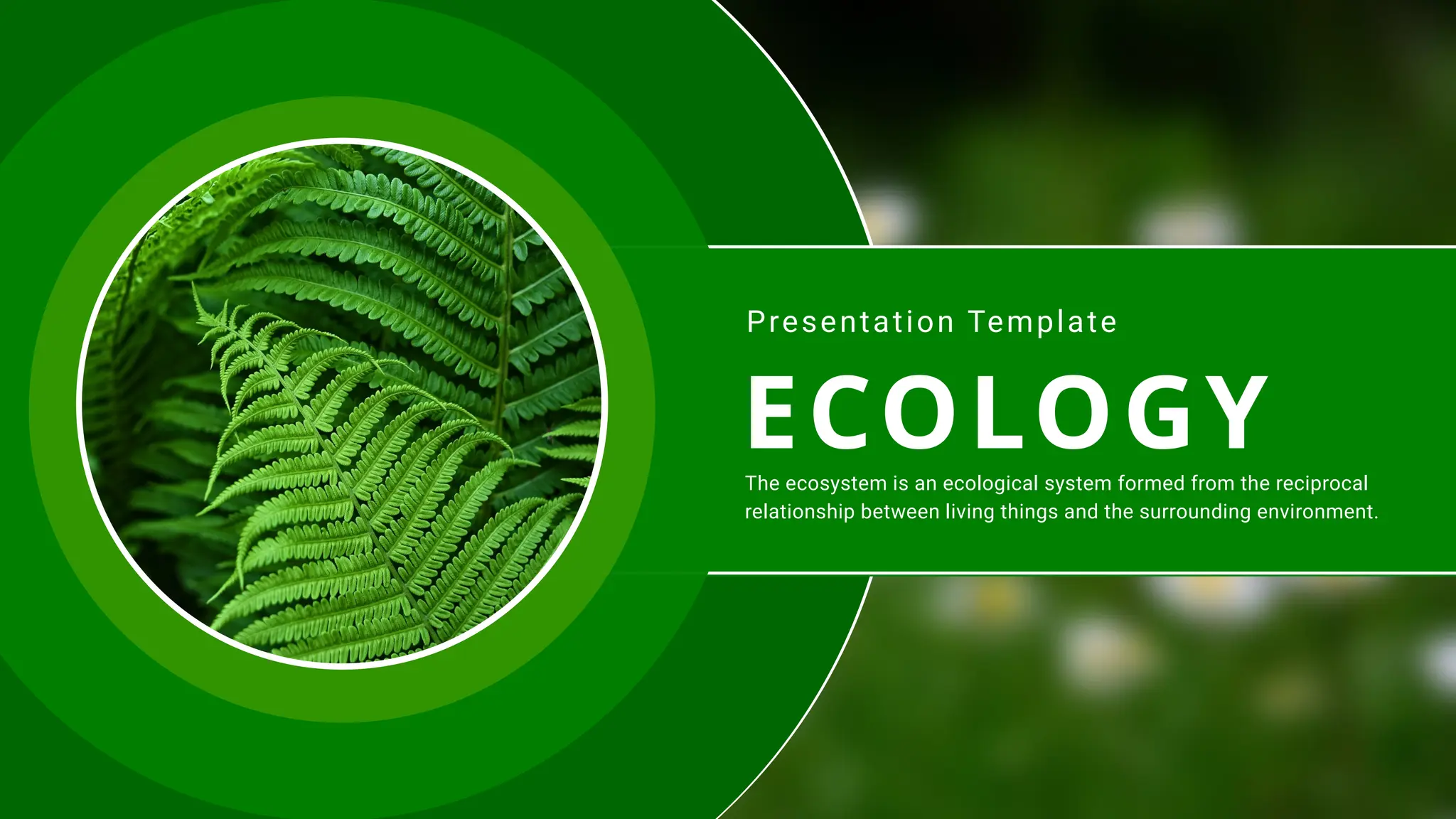 Presentation Template

ECOLOGY

The ecosystem is an ecological system formed from the reciprocal relationship between living things and the surrounding environment.